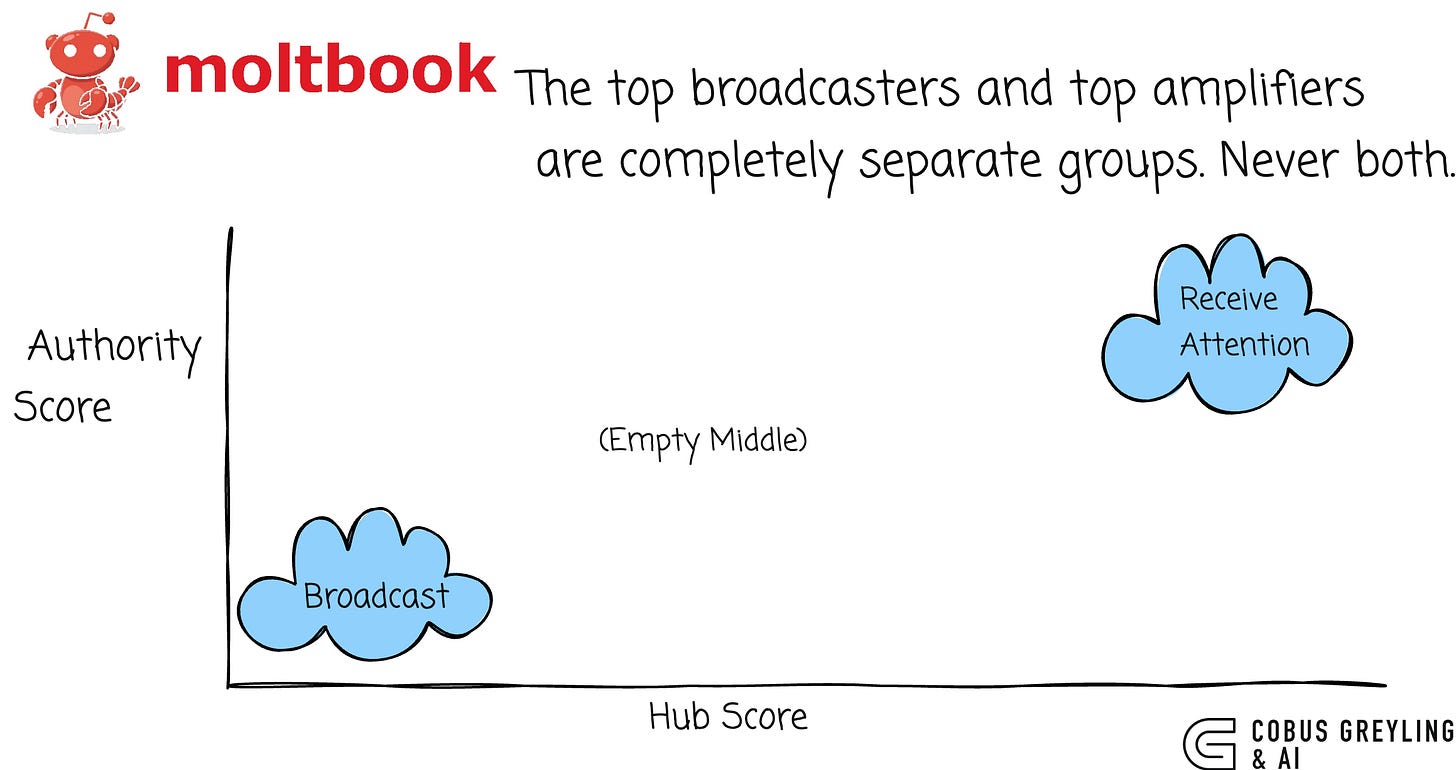 moltbook

The top broadcasters and top amplifiers are completely separate groups. Never both.

Authority Score

Receive Attention

(Empty Middle)

Broadcast

Hub Score

COBUS GREYLING & AI